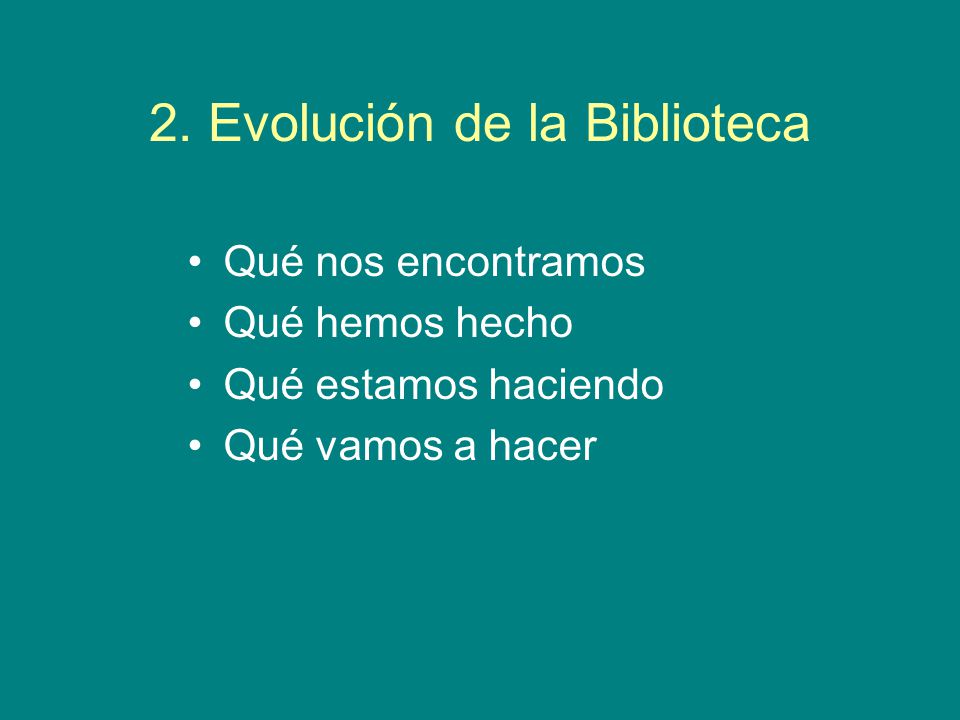 2. Evolución de la Biblioteca

• Qué nos encontramos
• Qué hemos hecho
• Qué estamos haciendo
• Qué vamos a hacer